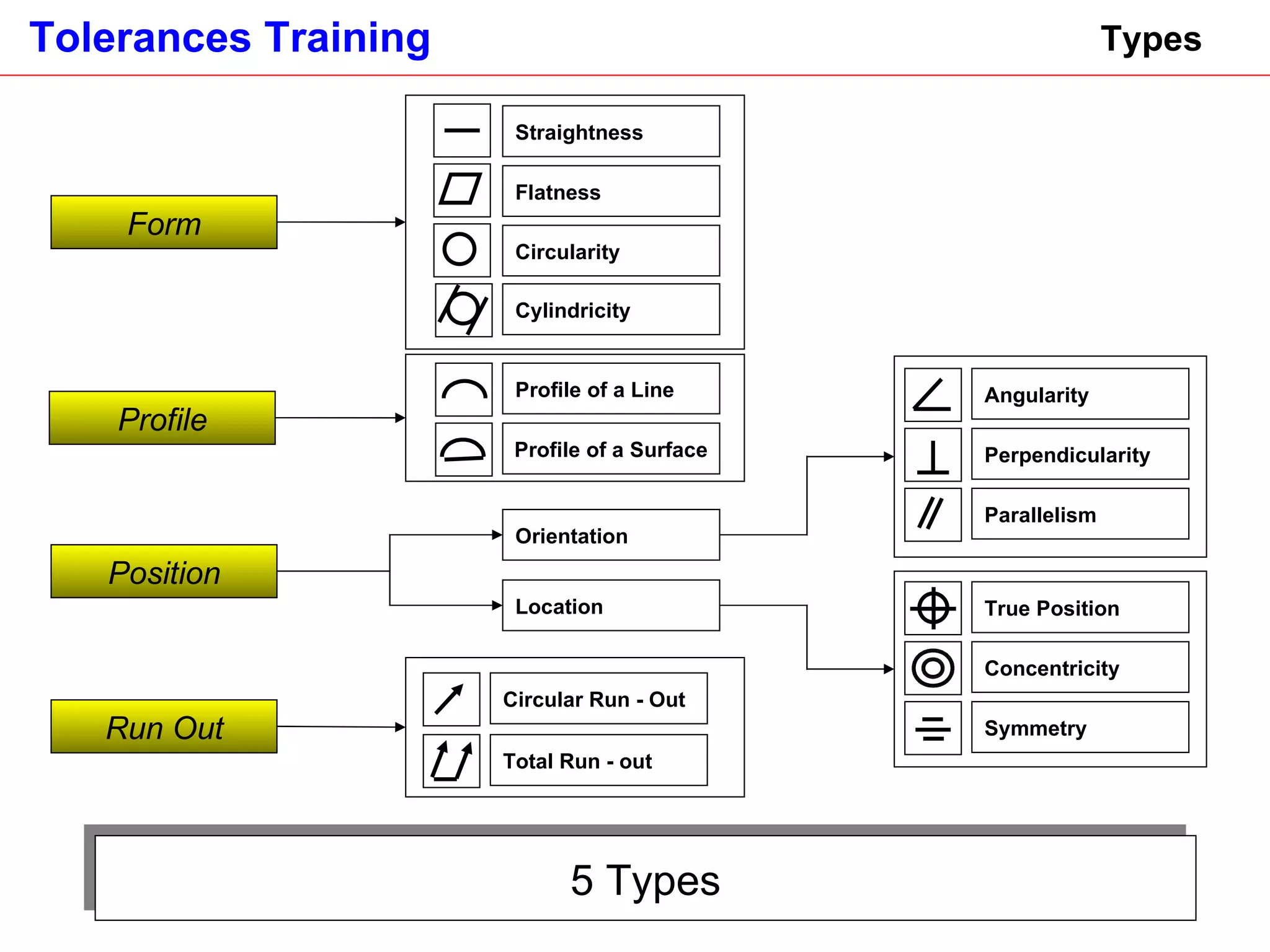 Tolerances Training

Types

Form

Straightness

Flatness

Circularity

Cylindricity

Profile

Profile of a Line

Profile of a Surface

Position

Orientation

Location

Angularity

Perpendicularity

Parallelism

True Position

Concentricity

Symmetry

Run Out

Circular Run - Out

Total Run - out

5 Types